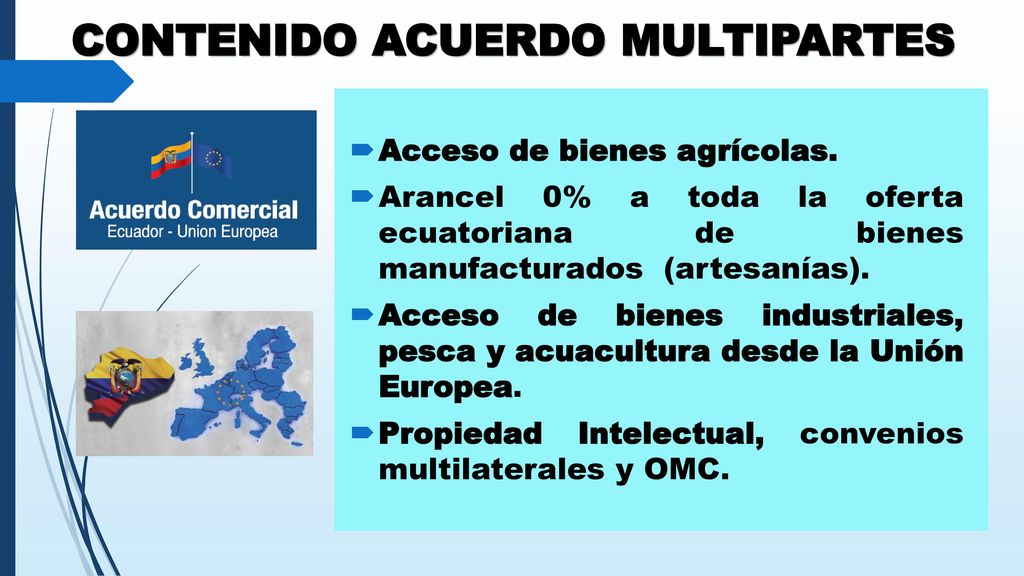 CONTENIDO ACUERDO MULTIPARTES

Acuerdo Comercial
Ecuador - Union Europea

Acceso de bienes agrícolas.

Arancel 0% a toda la oferta ecuatoriana de bienes manufacturados (artesanías).

Acceso de bienes industriales, pesca y acuacultura desde la Unión Europea.

Propiedad Intelectual, convenios multilaterales y OMC.